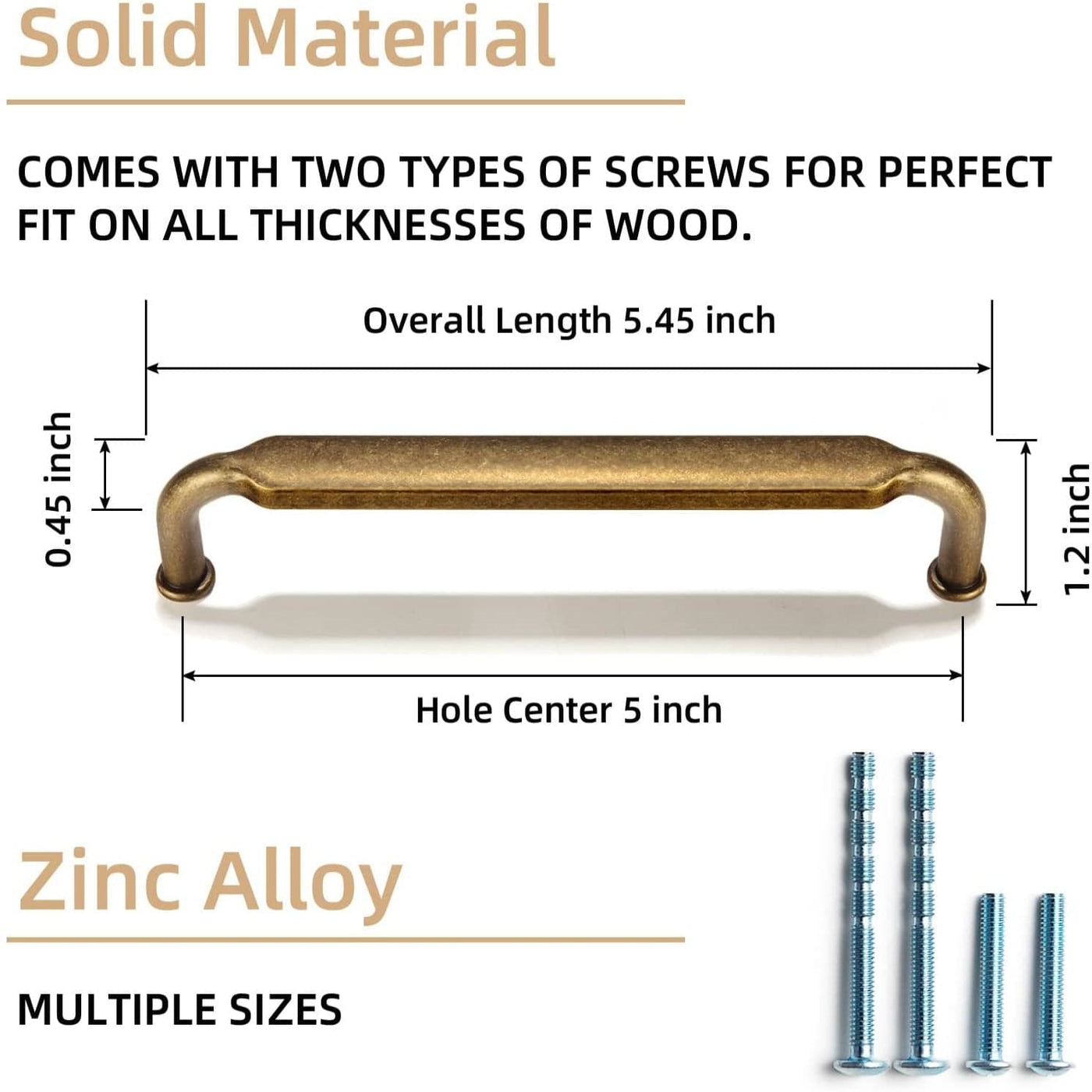 Solid Material

COMES WITH TWO TYPES OF SCREWS FOR PERFECT FIT ON ALL THICKNESSES OF WOOD.

Overall Length 5.45 inch

0.45 inch

1.2 inch

Hole Center 5 inch

Zinc Alloy

MULTIPLE SIZES